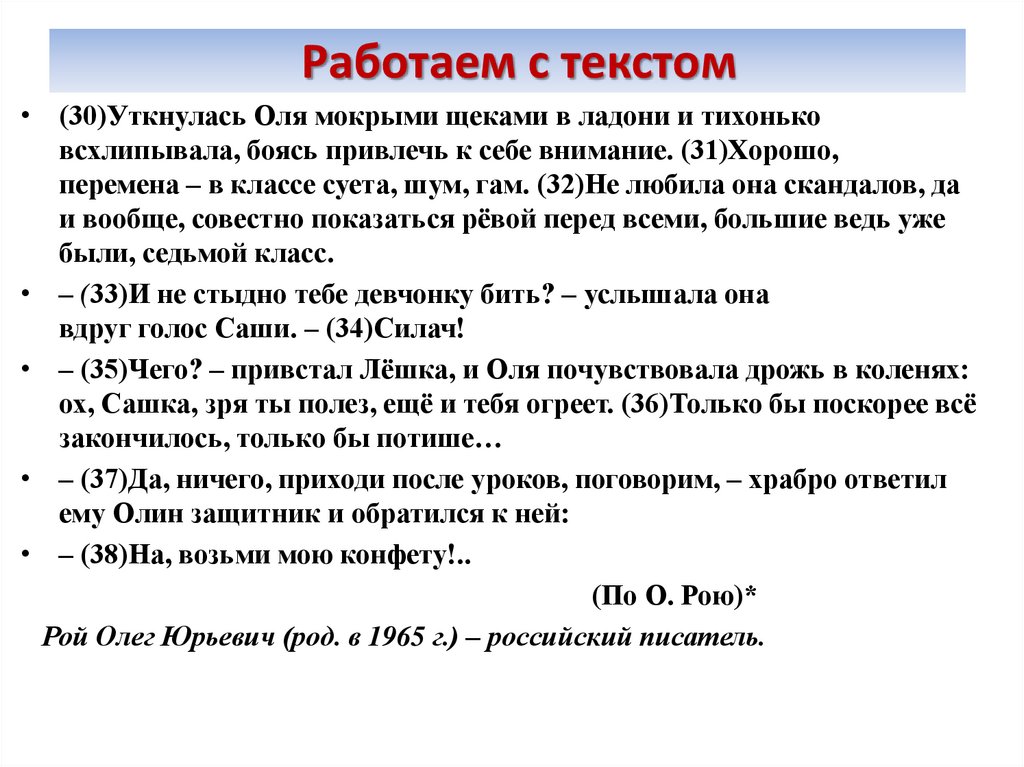 Работаем с текстом

• (30)Уткнулась Оля мокрыми щеками в ладони и тихонько всхлипывала, боясь привлечь к себе внимание. (31)Хорошо, перемена – в классе суета, шум, гам. (32)Не любила она скандалов, да и вообще, совестно показаться рёвой перед всеми, большие ведь уже были, седьмой класс.

• – (33)И не стыдно тебе девчонку бить? – услышала она вдруг голос Саши. – (34)Силач!

• – (35)Чего? – привстал Лёшка, и Оля почувствовала дрожь в коленях: ох, Сашка, зря ты полез, ещё и тебя огреет. (36)Только бы поскорее всё закончилось, только бы потише…

• – (37)Да, ничего, приходи после уроков, поговорим, – храбро ответил ему Олин защитник и обратился к ней:

• – (38)На, возьми мою конфету!..

(По О. Рою)*

Рой Олег Юрьевич (род. в 1965 г.) – российский писатель.